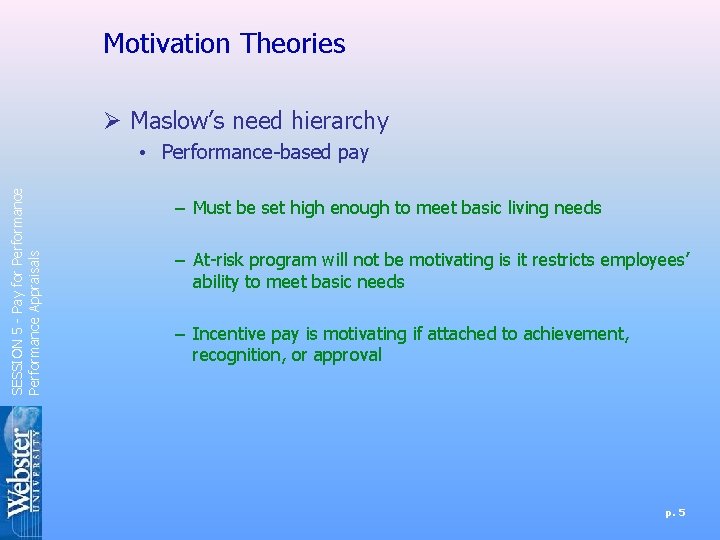 Motivation Theories

➢ Maslow's need hierarchy
• Performance-based pay

– Must be set high enough to meet basic living needs

– At-risk program will not be motivating is it restricts employees' ability to meet basic needs

– Incentive pay is motivating if attached to achievement, recognition, or approval

SESSION 5 - Pay for Performance
Performance Appraisals

Webster UNIVERSITY

p. 5